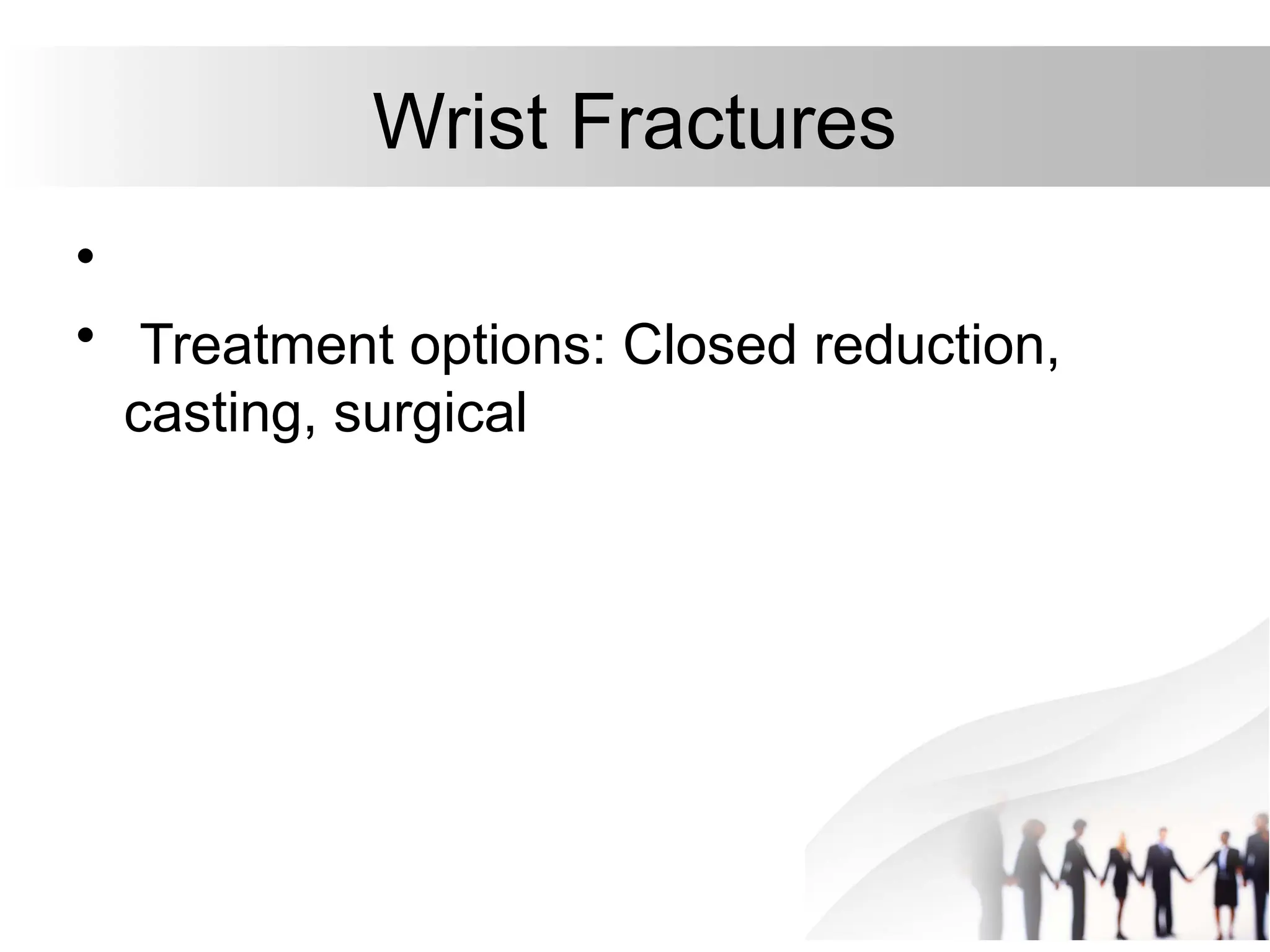 Wrist Fractures

•

• Treatment options: Closed reduction, casting, surgical